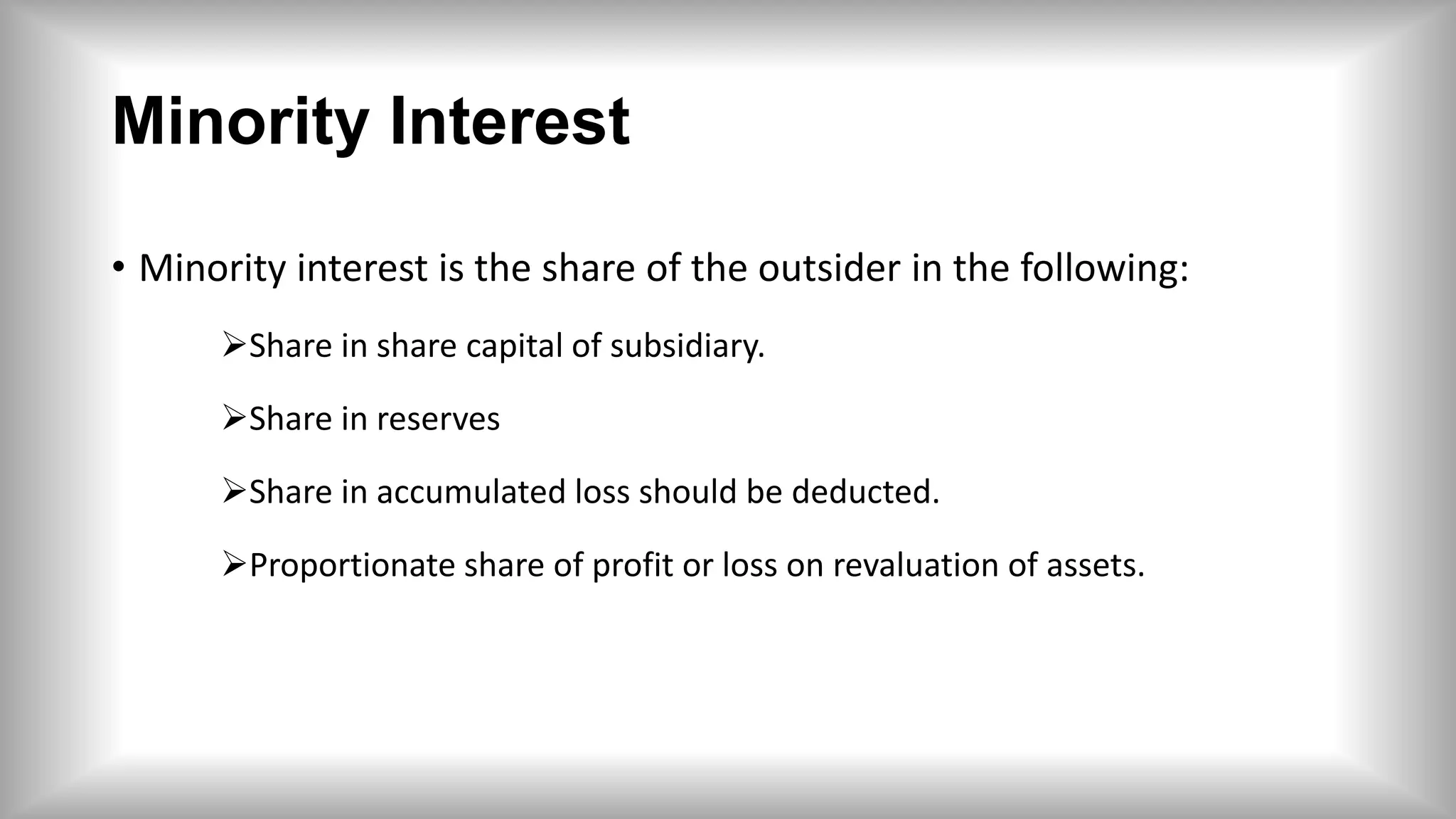 Minority Interest

• Minority interest is the share of the outsider in the following:

➢Share in share capital of subsidiary.

➢Share in reserves

➢Share in accumulated loss should be deducted.

➢Proportionate share of profit or loss on revaluation of assets.